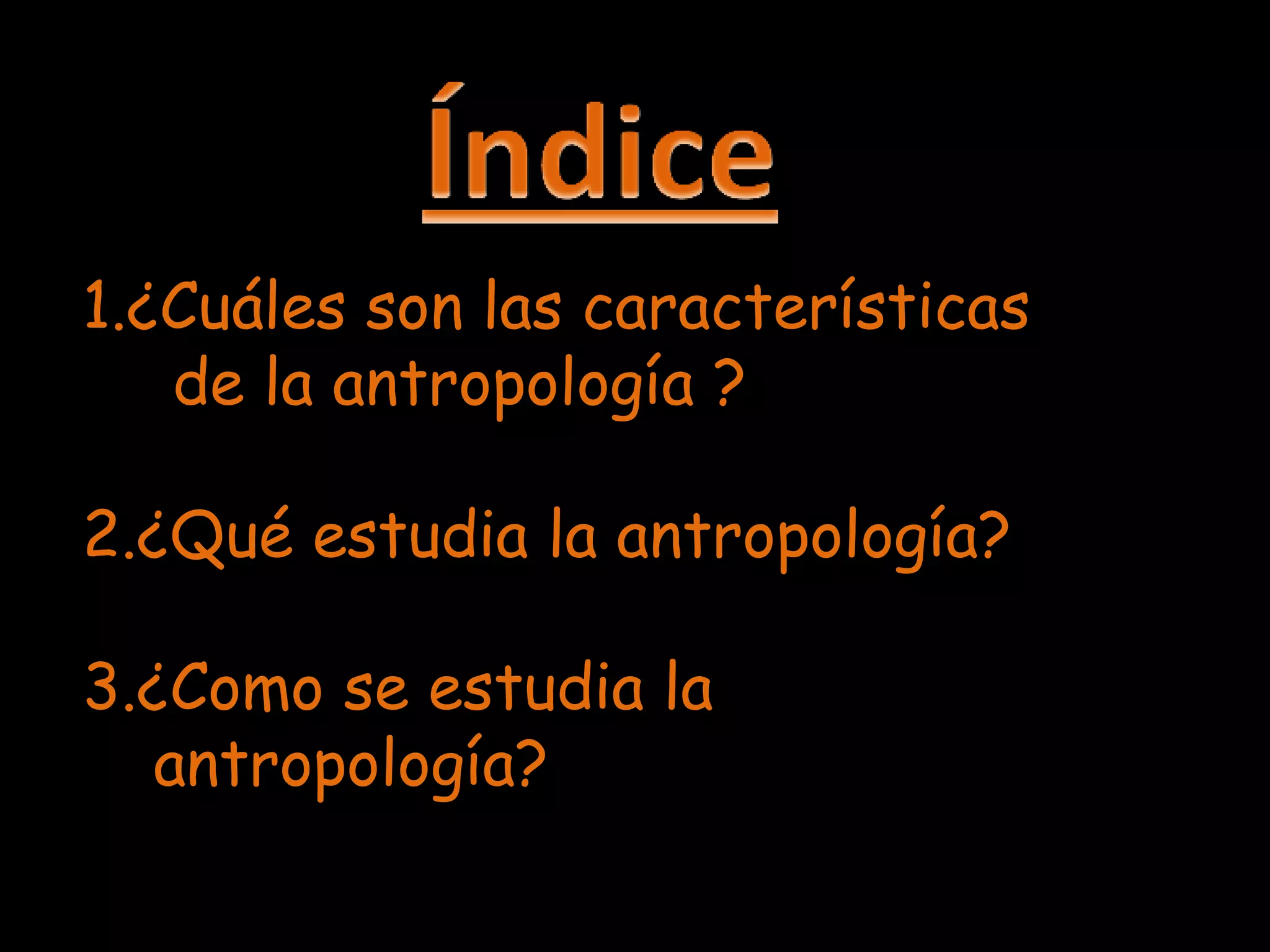 Índice

1.¿Cuáles son las características de la antropología ?

2.¿Qué estudia la antropología?

3.¿Como se estudia la antropología?